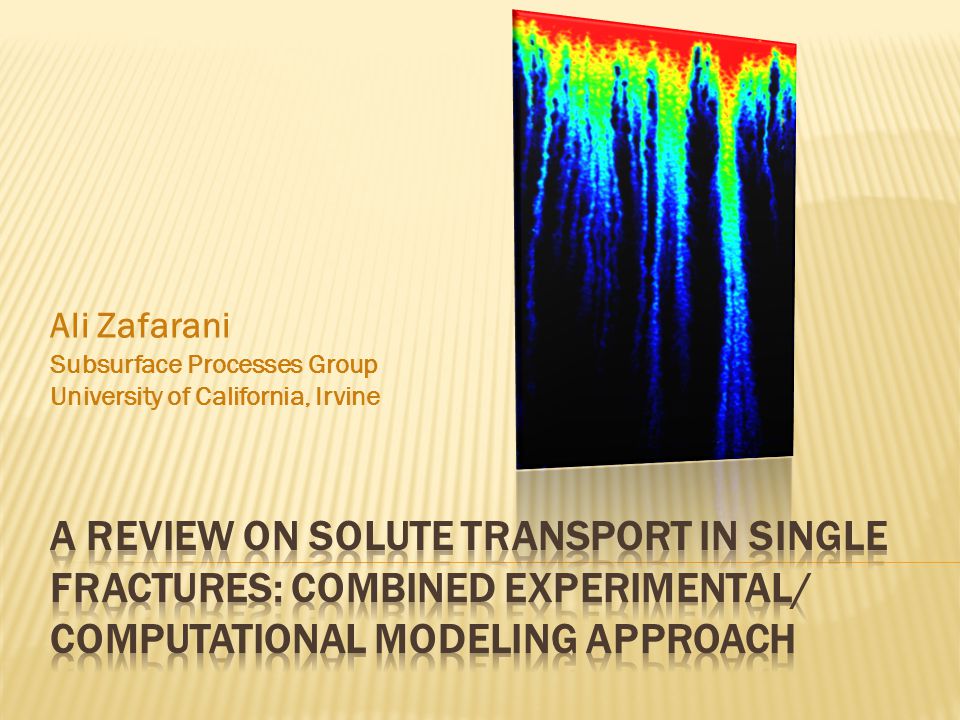 Ali Zafarani
Subsurface Processes Group
University of California, Irvine

A REVIEW ON SOLUTE TRANSPORT IN SINGLE FRACTURES: COMBINED EXPERIMENTAL/ COMPUTATIONAL MODELING APPROACH